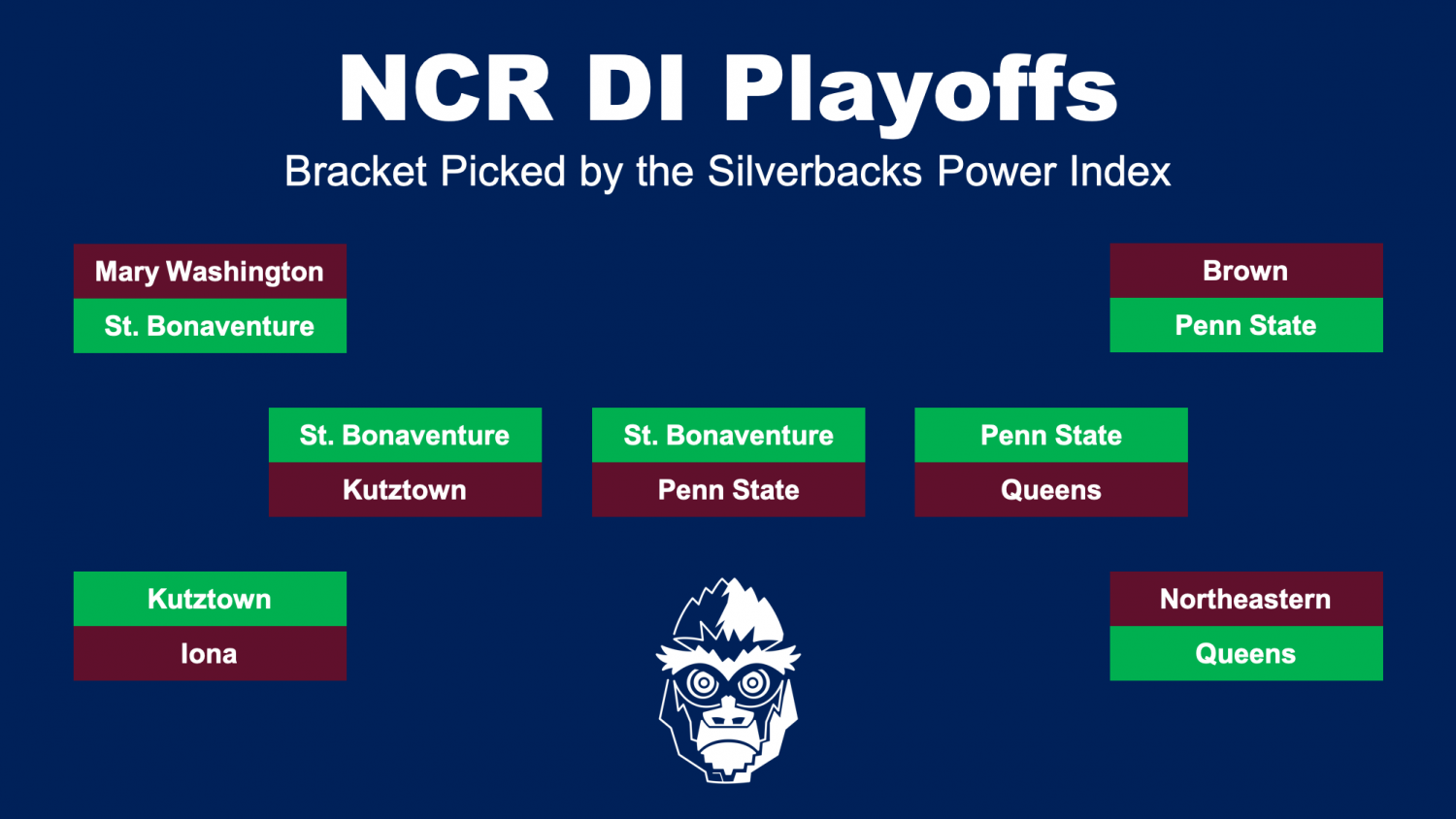 NCR DI Playoffs

Bracket Picked by the Silverbacks Power Index

Mary Washington
St. Bonaventure

Brown
Penn State

St. Bonaventure
Kutztown

St. Bonaventure
Penn State

Penn State
Queens

Kutztown
Iona

Northeastern
Queens